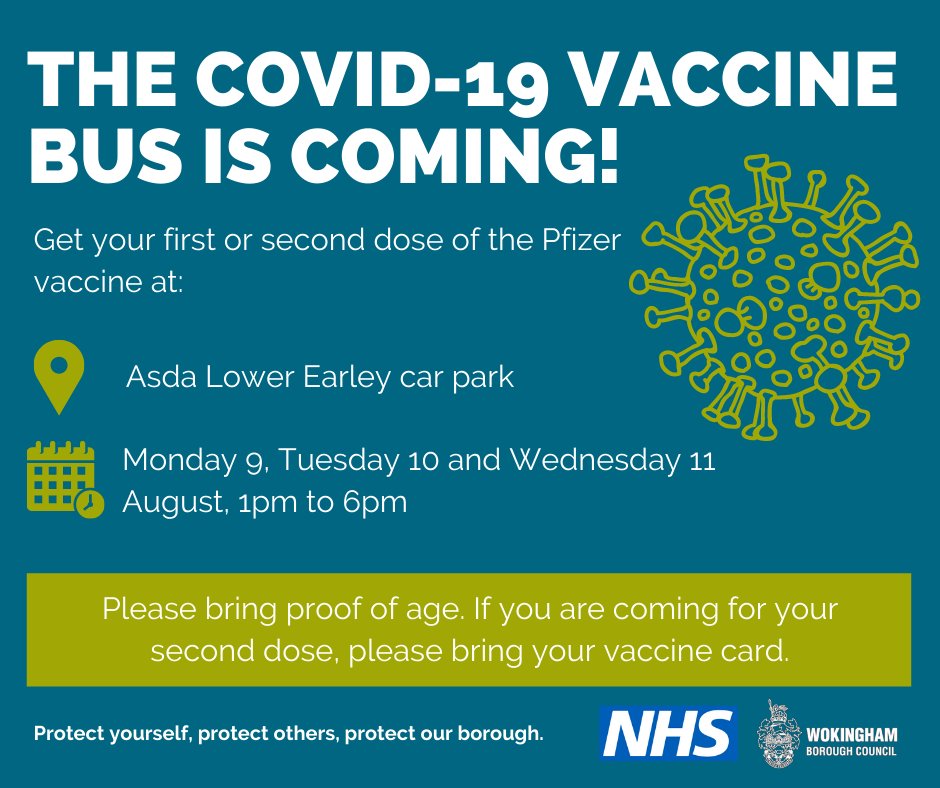 THE COVID-19 VACCINE BUS IS COMING!

Get your first or second dose of the Pfizer vaccine at:

Asda Lower Earley car park

Monday 9, Tuesday 10 and Wednesday 11 August, 1pm to 6pm

Please bring proof of age. If you are coming for your second dose, please bring your vaccine card.

Protect yourself, protect others, protect our borough.

NHS

WOKINGHAM BOROUGH COUNCIL